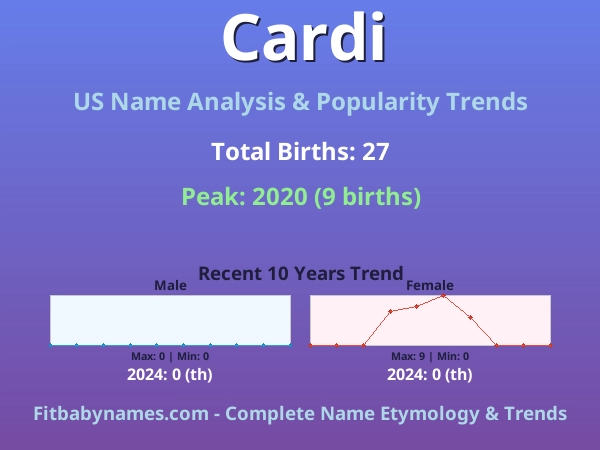 Cardi

US Name Analysis & Popularity Trends

Total Births: 27

Peak: 2020 (9 births)

Recent 10 Years Trend

Male

Max: 0 | Min: 0

2024: 0 (th)

Female

Max: 9 | Min: 0

2024: 0 (th)

Fitbabynames.com - Complete Name Etymology & Trends